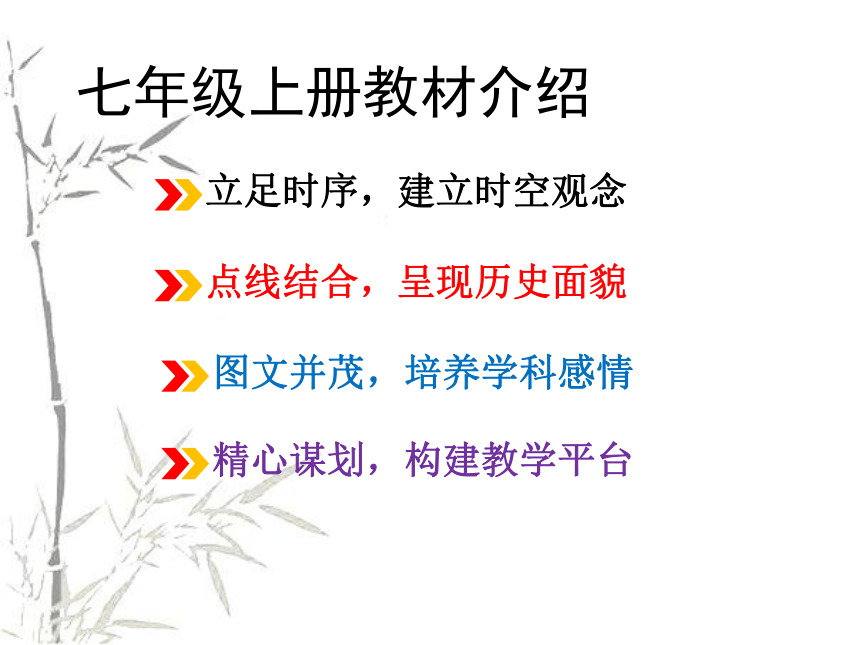 七年级上册教材介绍

立足时序，建立时空观念

点线结合，呈现历史面貌

图文并茂，培养学科感情

精心谋划，构建教学平台